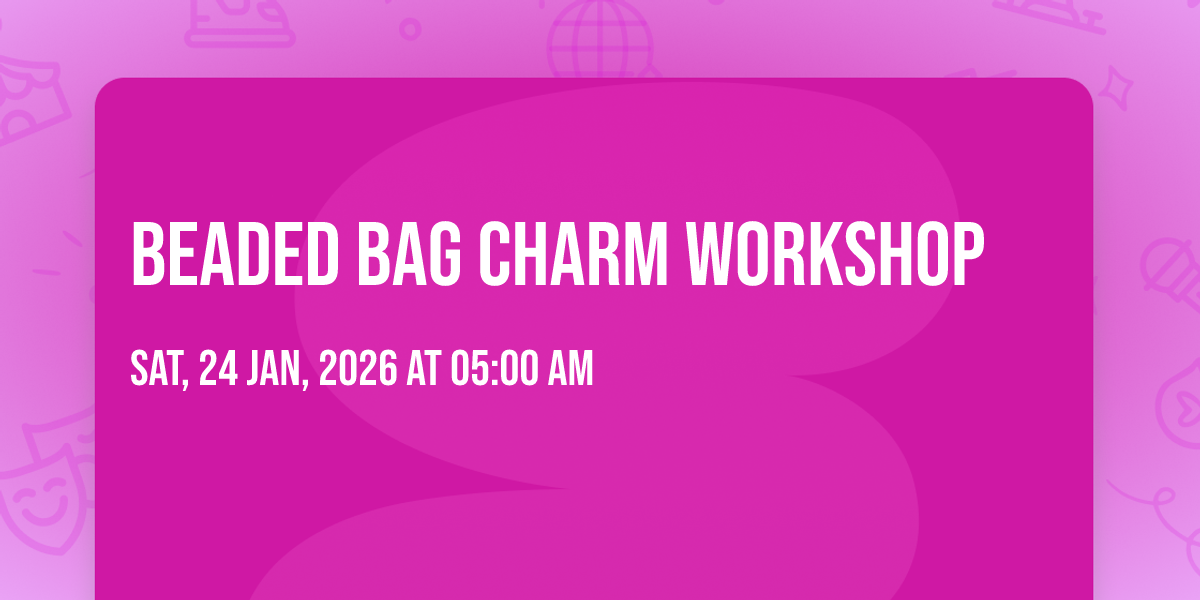 BEADED BAG CHARM WORKSHOP

SAT, 24 JAN, 2026 AT 05:00 AM